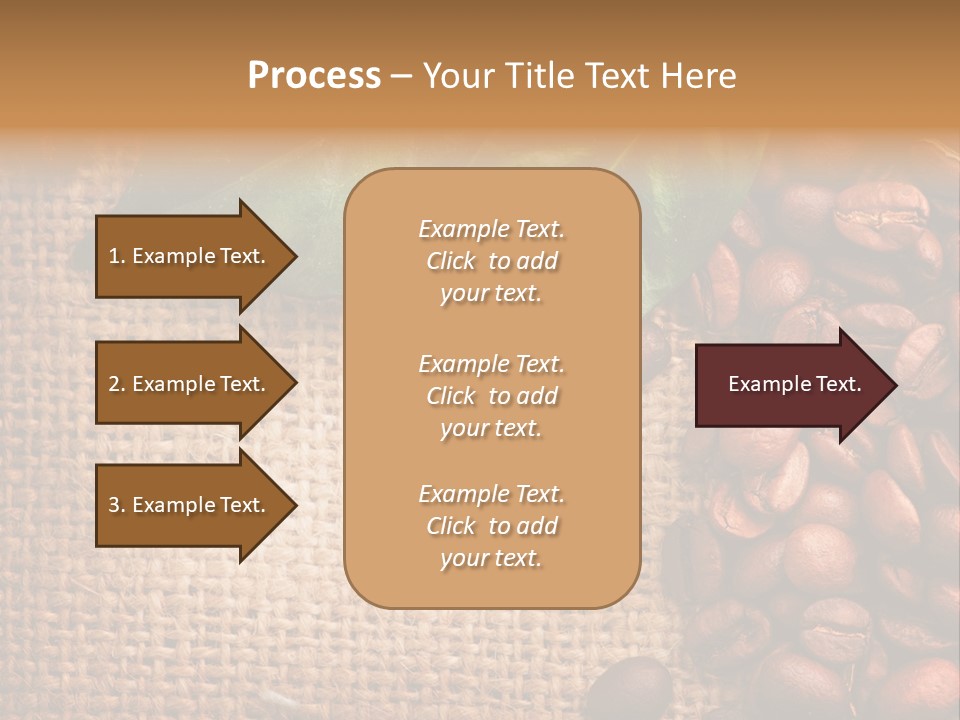 Process – Your Title Text Here

1. Example Text.

2. Example Text.

3. Example Text.

Example Text. Click to add your text.

Example Text. Click to add your text.

Example Text. Click to add your text.

Example Text.